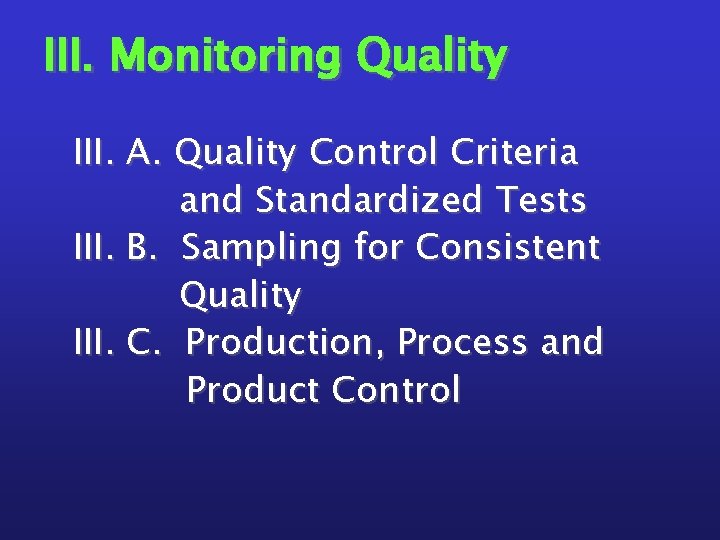 III. Monitoring Quality

III. A. Quality Control Criteria and Standardized Tests
III. B. Sampling for Consistent Quality
III. C. Production, Process and Product Control